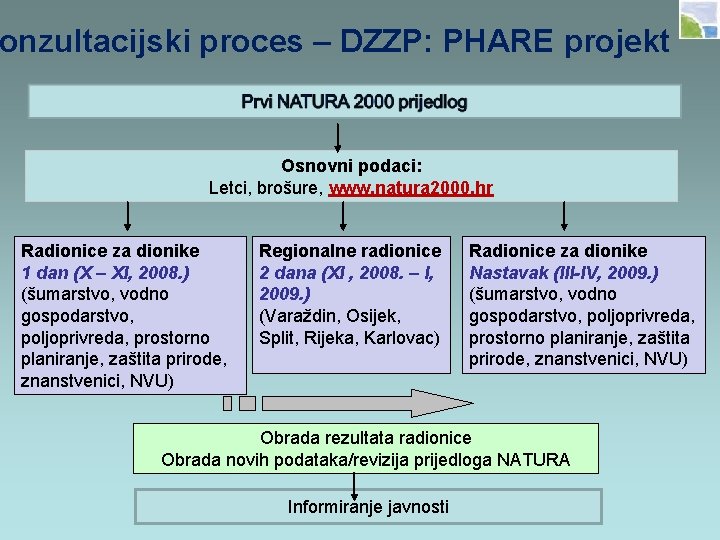 onzultacijski proces – DZZP: PHARE projekt

Prvi NATURA 2000 prijedlog

Osnovni podaci:
Letci, brošure, www.natura2000.hr

Radionice za dionike
1 dan (X – XI, 2008.)
(šumarstvo, vodno gospodarstvo, poljoprivreda, prostorno planiranje, zaštita prirode, znanstvenici, NVU)

Regionalne radionice
2 dana (XI , 2008. – I, 2009.)
(Varaždin, Osijek, Split, Rijeka, Karlovac)

Radionice za dionike
Nastavak (III-IV, 2009.)
(šumarstvo, vodno gospodarstvo, poljoprivreda, prostorno planiranje, zaštita prirode, znanstvenici, NVU)

Obrada rezultata radionice
Obrada novih podataka/revizija prijedloga NATURA

Informiranje javnosti